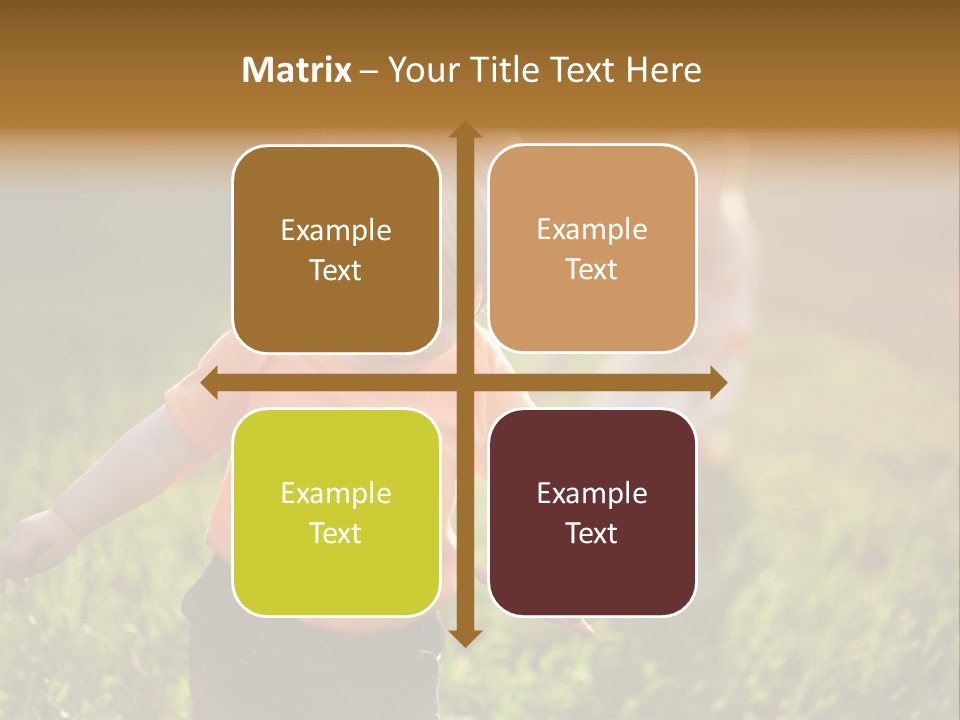 Matrix – Your Title Text Here

Example Text

Example Text

Example Text

Example Text